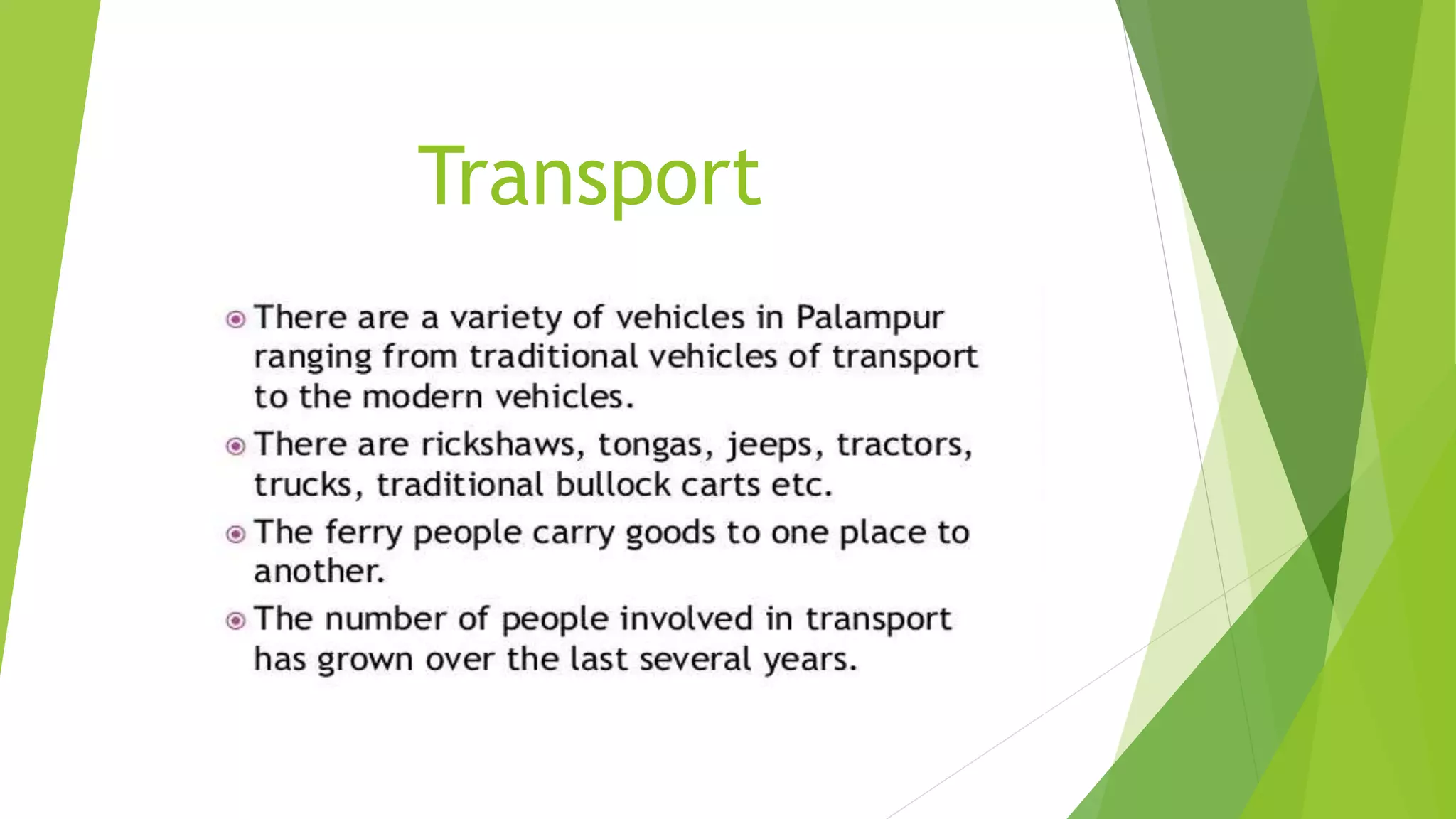 Transport

There are a variety of vehicles in Palampur ranging from traditional vehicles of transport to the modern vehicles.

There are rickshaws, tongas, jeeps, tractors, trucks, traditional bullock carts etc.

The ferry people carry goods to one place to another.

The number of people involved in transport has grown over the last several years.